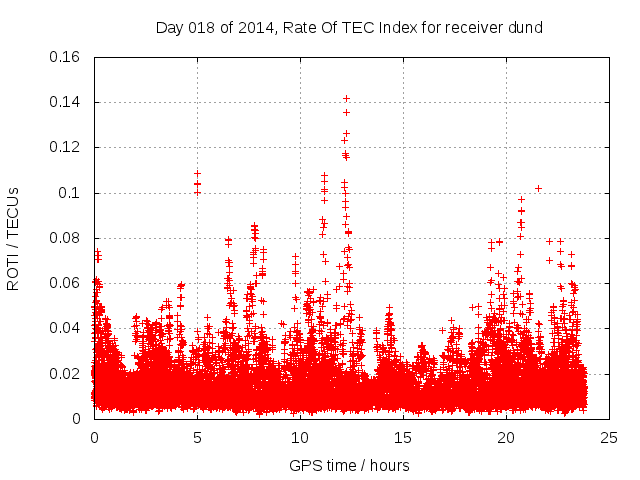 Day 018 of 2014, Rate Of TEC Index for receiver dund

ROTI / TECUs

0.16
0.14
0.12
0.1
0.08
0.06
0.04
0.02
0

0
5
10
15
20
25

GPS time / hours